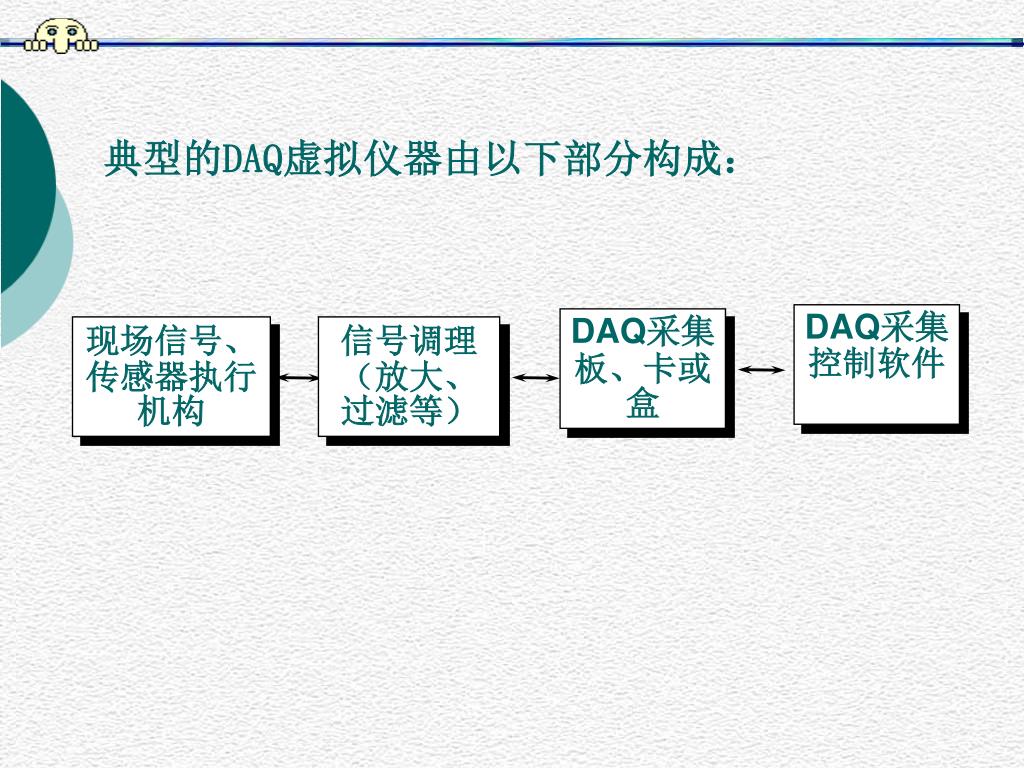 典型的DAQ虚拟仪器由以下部分构成：

现场信号、传感器执行机构

信号调理（放大、过滤等）

DAQ采集板、卡或盒

DAQ采集控制软件